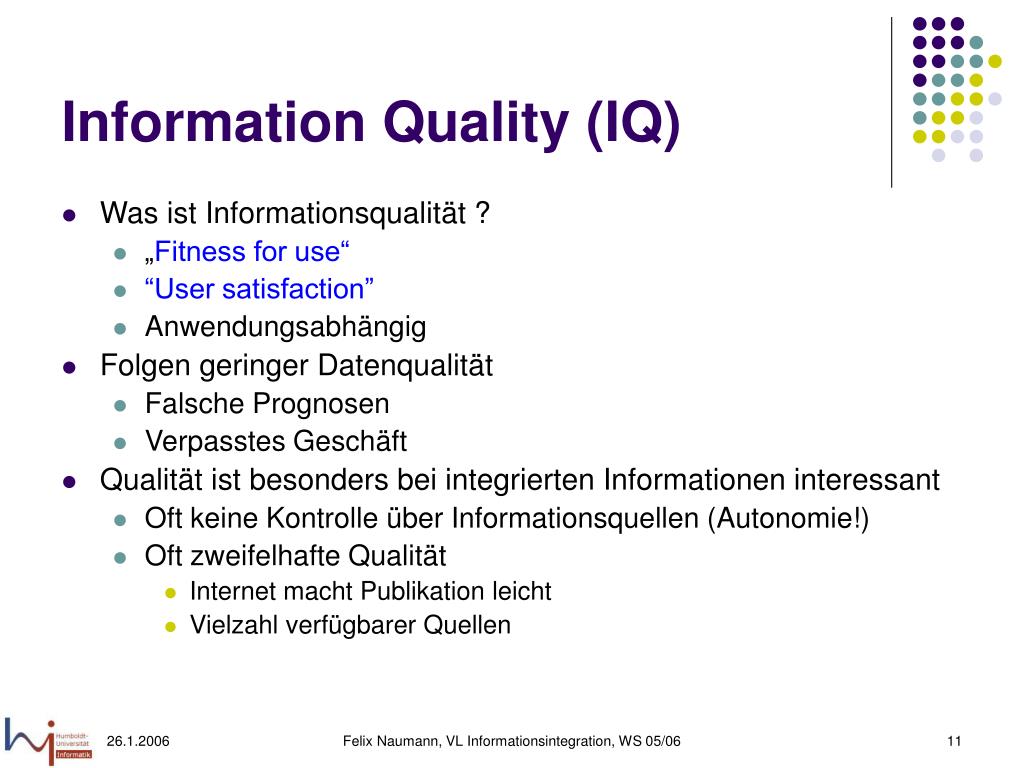 Information Quality (IQ)

- Was ist Informationsqualität ?
  - „Fitness for use“
  - “User satisfaction”
  - Anwendungsabhängig
- Folgen geringer Datenqualität
  - Falsche Prognosen
  - Verpasstes Geschäft
- Qualität ist besonders bei integrierten Informationen interessant
  - Oft keine Kontrolle über Informationsquellen (Autonomie!)
  - Oft zweifelhafte Qualität
    - Internet macht Publikation leicht
    - Vielzahl verfügbarer Quellen

Humboldt-Universität Informatik

26.1.2006

Felix Naumann, VL Informationsintegration, WS 05/06

11